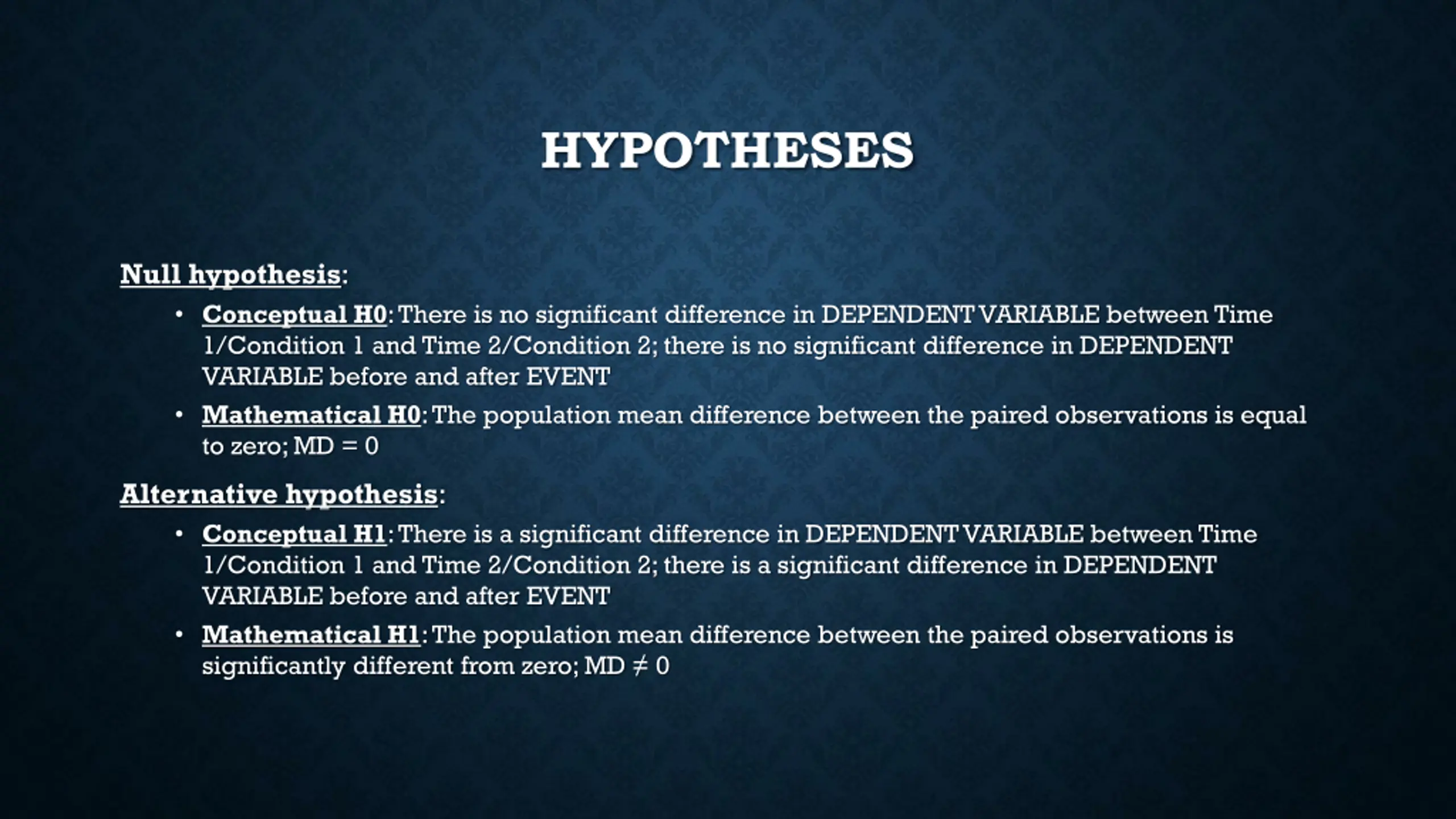 HYPOTHESES

Null hypothesis:

• Conceptual H0: There is no significant difference in DEPENDENT VARIABLE between Time 1/Condition 1 and Time 2/Condition 2; there is no significant difference in DEPENDENT VARIABLE before and after EVENT

• Mathematical H0: The population mean difference between the paired observations is equal to zero; MD = 0

Alternative hypothesis:

• Conceptual H1: There is a significant difference in DEPENDENT VARIABLE between Time 1/Condition 1 and Time 2/Condition 2; there is a significant difference in DEPENDENT VARIABLE before and after EVENT

• Mathematical H1: The population mean difference between the paired observations is significantly different from zero; MD $\neq$ 0